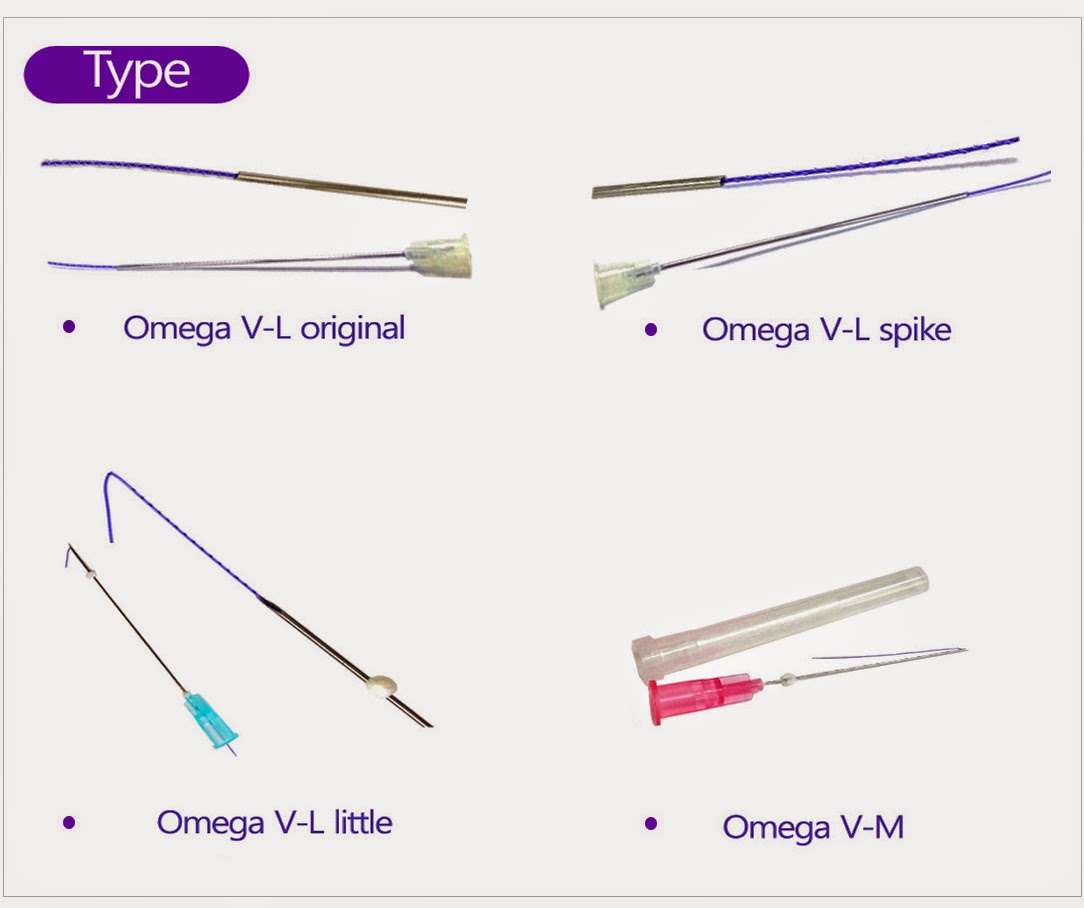 Type

• Omega V-L original

• Omega V-L spike

• Omega V-L little

• Omega V-M